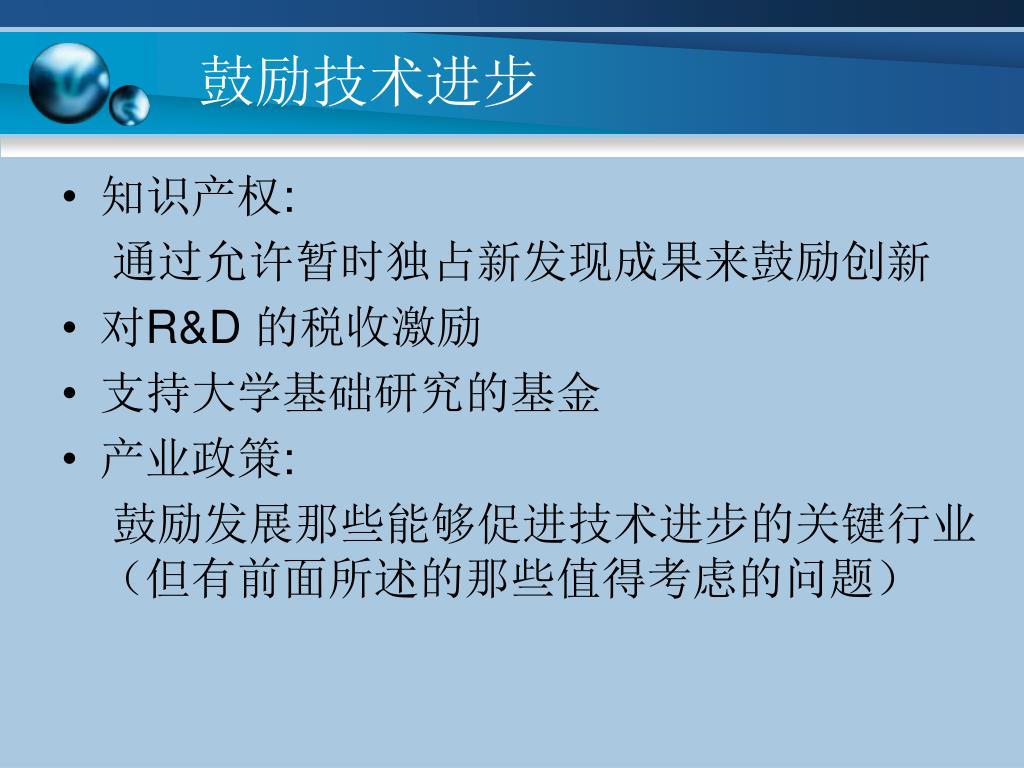 鼓励技术进步

• 知识产权:
通过允许暂时独占新发现成果来鼓励创新
• 对R&D 的税收激励
• 支持大学基础研究的基金
• 产业政策:
鼓励发展那些能够促进技术进步的关键行业（但有前面所述的那些值得考虑的问题）